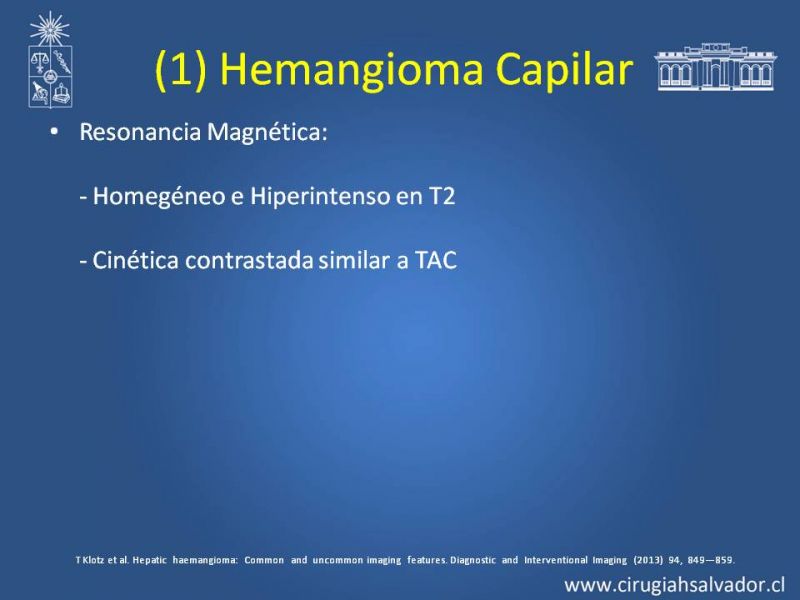 (1) Hemangioma Capilar

• Resonancia Magnética:

- Homegéneo e Hiperintenso en T2

- Cinética contrastada similar a TAC

T Klotz et al. Hepatic haemangioma: Common and uncommon imaging features. Diagnostic and Interventional Imaging (2013) 94, 849—859.

www.cirugiahsalvador.cl